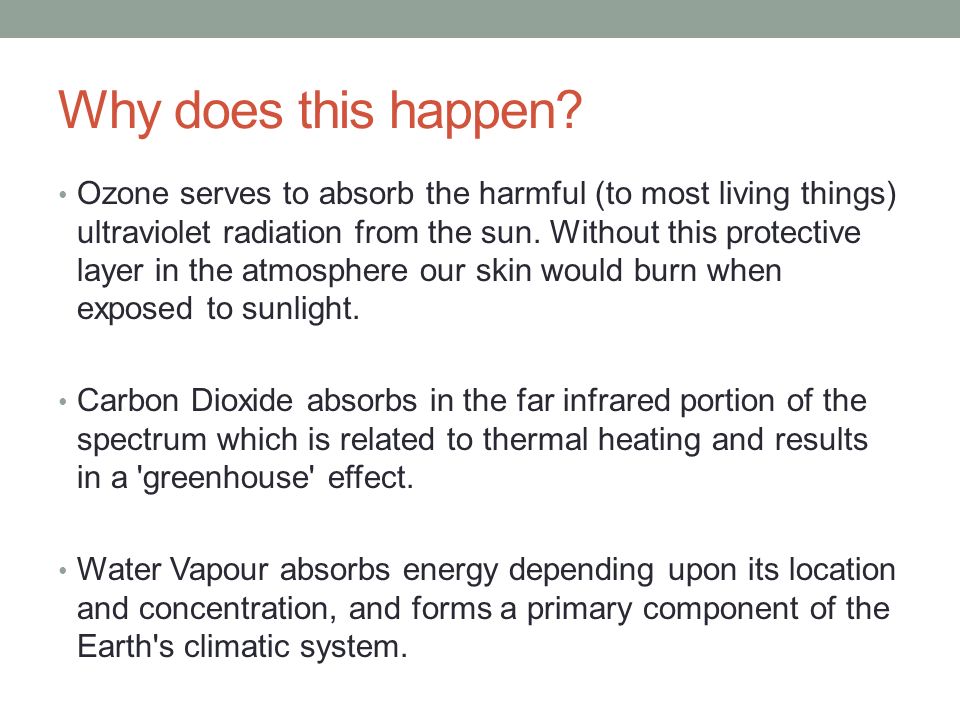 Why does this happen?

• Ozone serves to absorb the harmful (to most living things) ultraviolet radiation from the sun. Without this protective layer in the atmosphere our skin would burn when exposed to sunlight.

• Carbon Dioxide absorbs in the far infrared portion of the spectrum which is related to thermal heating and results in a 'greenhouse' effect.

• Water Vapour absorbs energy depending upon its location and concentration, and forms a primary component of the Earth's climatic system.